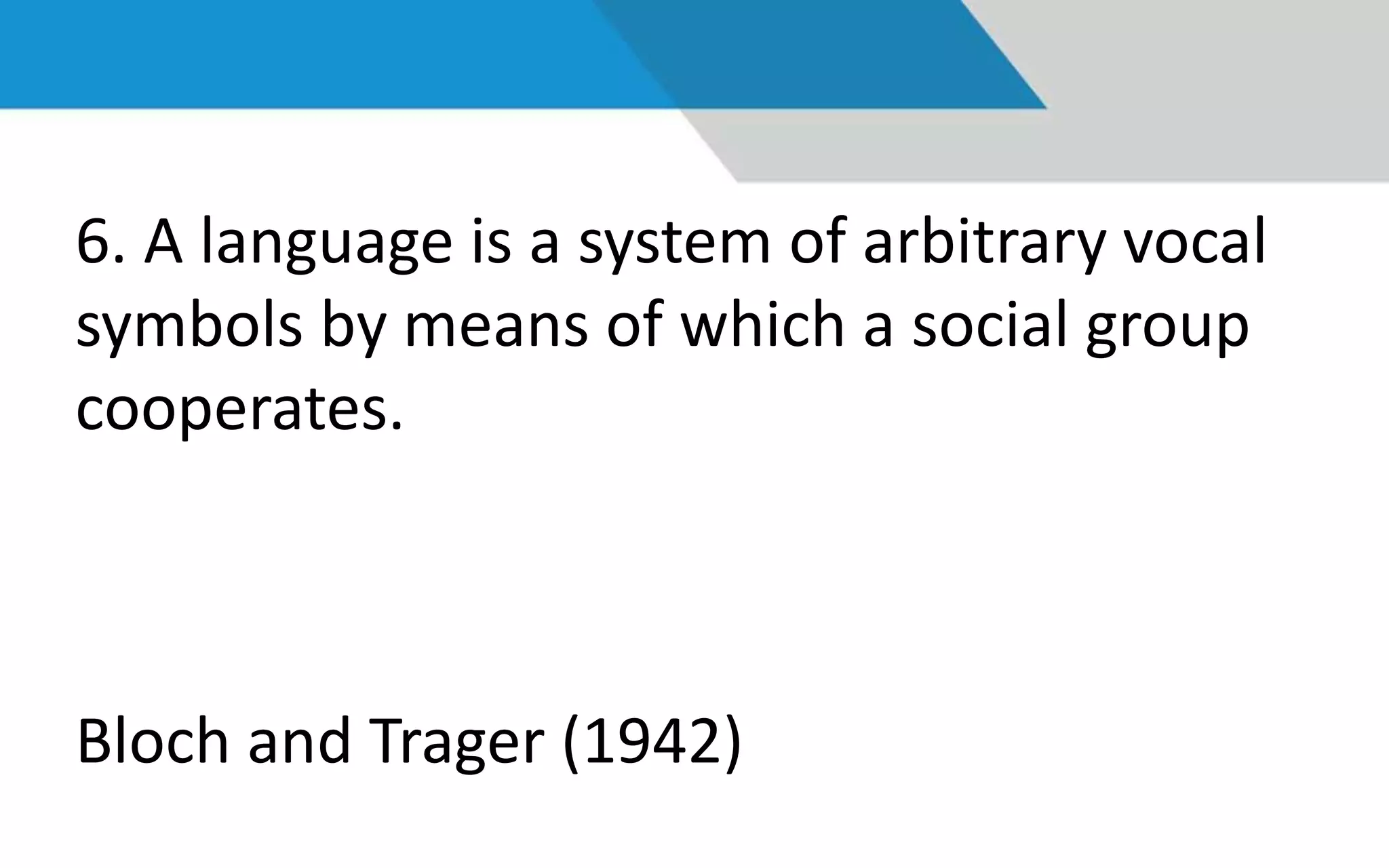 6. A language is a system of arbitrary vocal symbols by means of which a social group cooperates.

Bloch and Trager (1942)